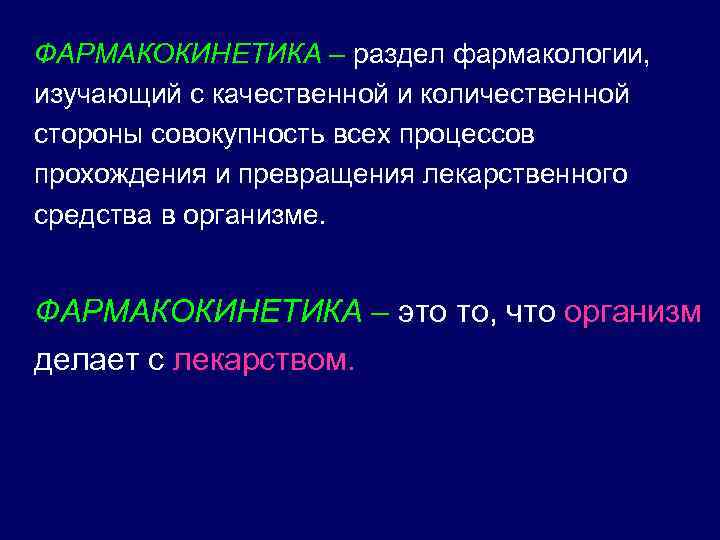 ФАРМАКОКИНЕТИКА – раздел фармакологии, изучающий с качественной и количественной стороны совокупность всех процессов прохождения и превращения лекарственного средства в организме.

ФАРМАКОКИНЕТИКА – это то, что организм делает с лекарством.